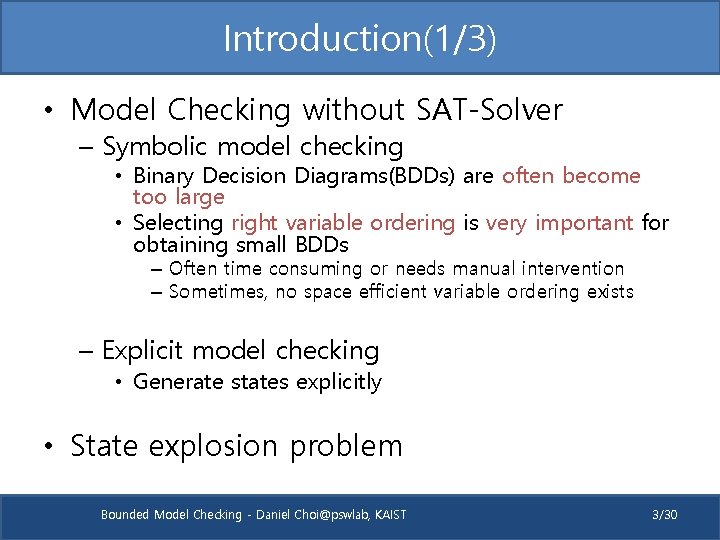 Introduction(1/3)

• Model Checking without SAT-Solver
– Symbolic model checking
• Binary Decision Diagrams(BDDs) are often become too large
• Selecting right variable ordering is very important for obtaining small BDDs
– Often time consuming or needs manual intervention
– Sometimes, no space efficient variable ordering exists

– Explicit model checking
• Generate states explicitly

• State explosion problem

Bounded Model Checking - Daniel Choi@pswlab, KAIST

3/30